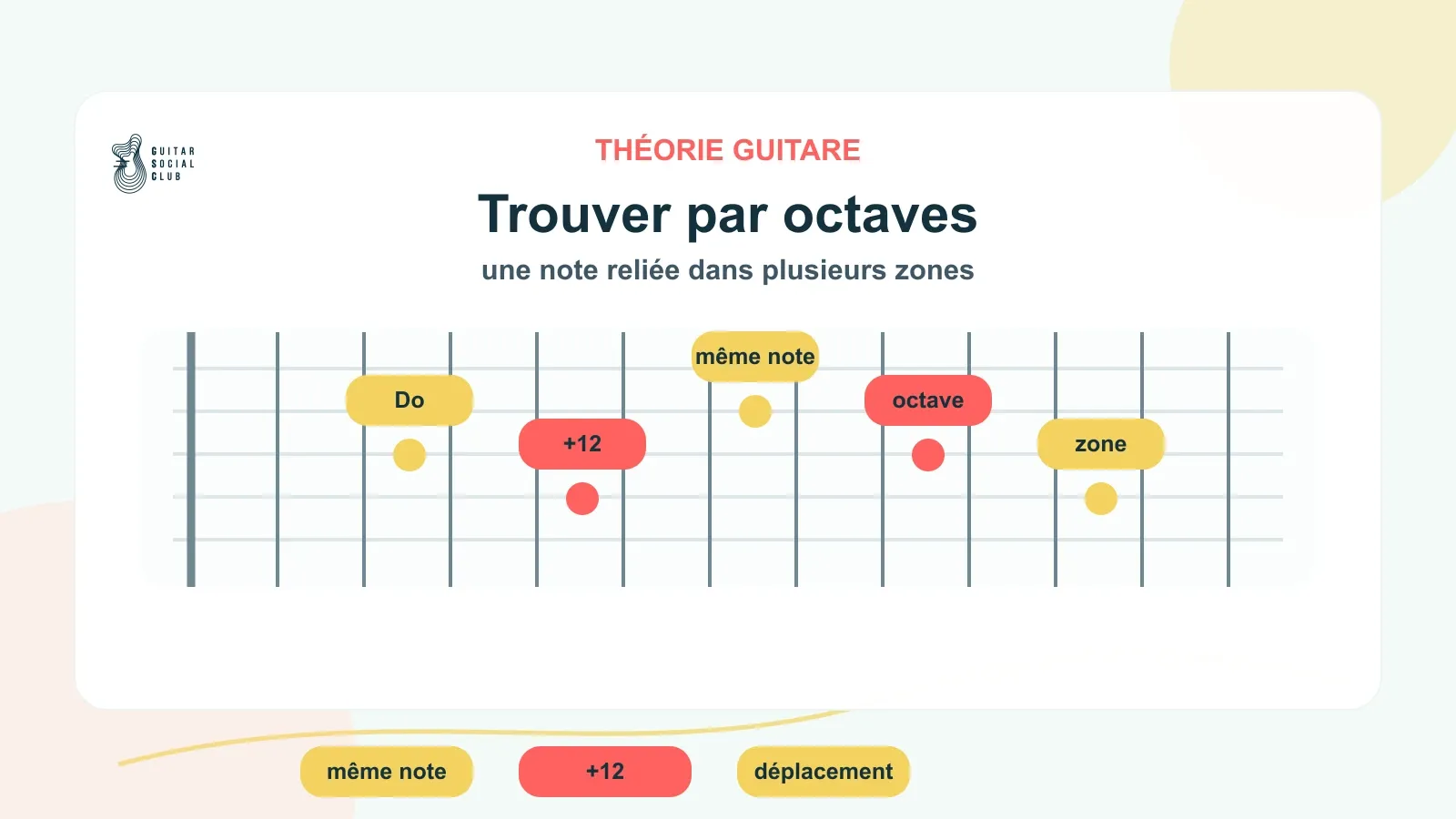 GUITAR SOCIAL CLUB

THÉORIE GUITARE

Trouver par octaves

une note reliée dans plusieurs zones

Do

+12

même note

octave

zone

même note

+12

déplacement